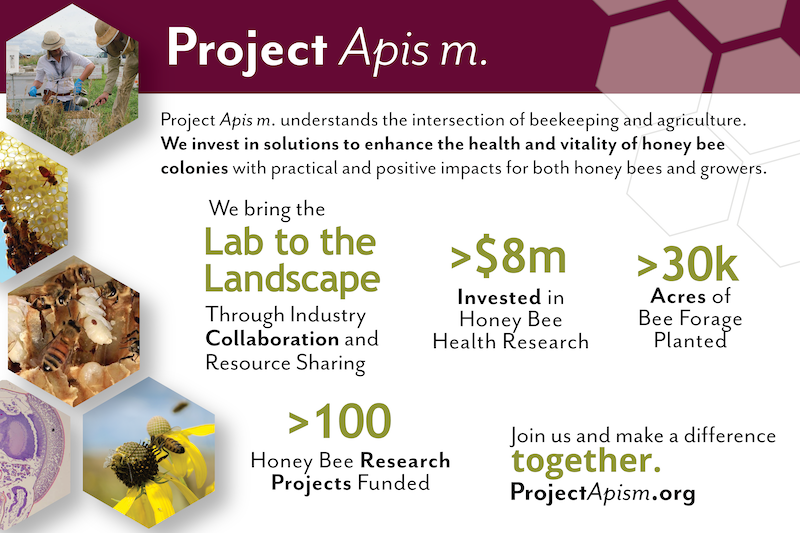 Project Apis m.

Project Apis m. understands the intersection of beekeeping and agriculture. We invest in solutions to enhance the health and vitality of honey bee colonies with practical and positive impacts for both honey bees and growers.

We bring the
Lab to the Landscape
Through Industry Collaboration and Resource Sharing

>$8m
Invested in Honey Bee Health Research

>30k
Acres of Bee Forage Planted

>100
Honey Bee Research Projects Funded

Join us and make a difference
together.
ProjectApism.org